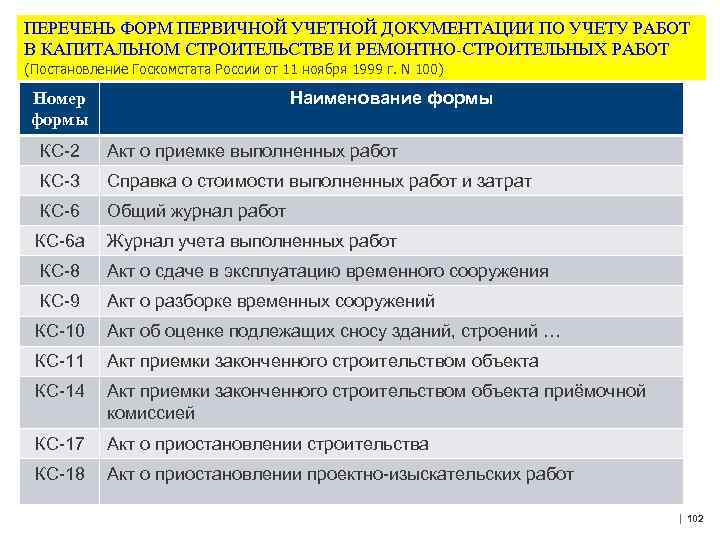 ПЕРЕЧЕНЬ ФОРМ ПЕРВИЧНОЙ УЧЕТНОЙ ДОКУМЕНТАЦИИ ПО УЧЕТУ РАБОТ В КАПИТАЛЬНОМ СТРОИТЕЛЬСТВЕ И РЕМОНТНО-СТРОИТЕЛЬНЫХ РАБОТ
(Постановление Госкомстата России от 11 ноября 1999 г. N 100)

| Номер формы | Наименование формы |
|---|---|
| КС-2 | Акт о приемке выполненных работ |
| КС-3 | Справка о стоимости выполненных работ и затрат |
| КС-6 | Общий журнал работ |
| КС-6а | Журнал учета выполненных работ |
| КС-8 | Акт о сдаче в эксплуатацию временного сооружения |
| КС-9 | Акт о разборке временных сооружений |
| КС-10 | Акт об оценке подлежащих сносу зданий, строений … |
| КС-11 | Акт приемки законченного строительством объекта |
| КС-14 | Акт приемки законченного строительством объекта приёмочной комиссией |
| КС-17 | Акт о приостановлении строительства |
| КС-18 | Акт о приостановлении проектно-изыскательских работ |

| 102